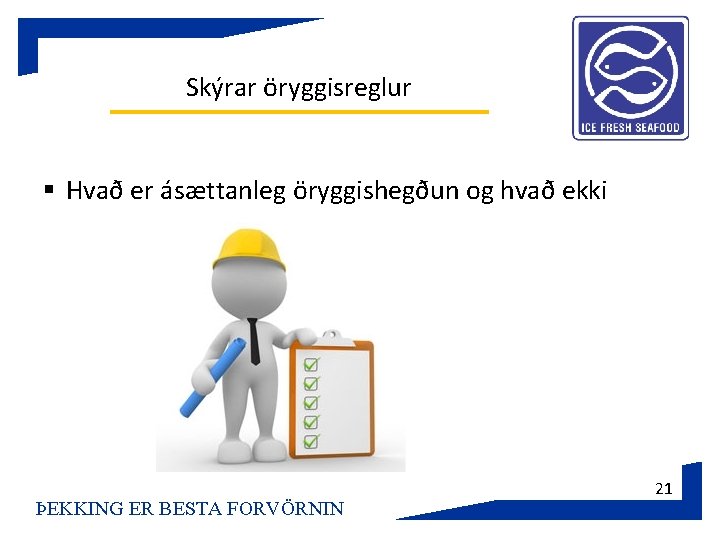 Skýrar öryggisreglur

ICE FRESH SEAFOOD

▪ Hvað er ásættanleg öryggishegðun og hvað ekki

21

ÞEKKING ER BESTA FORVÖRNIN